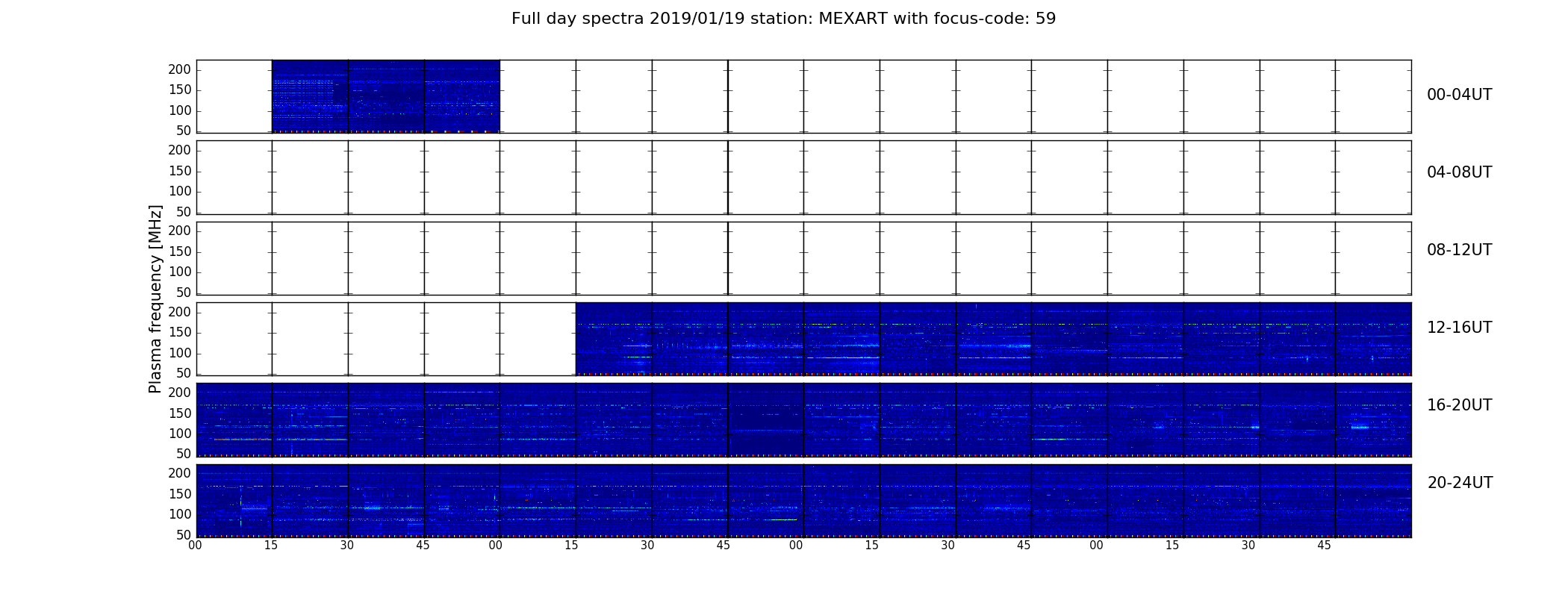 Full day spectra 2019/01/19 station: MEXART with focus-code: 59

Plasma frequency [MHz]

200
150
100
50

00-04UT

200
150
100
50

04-08UT

200
150
100
50

08-12UT

200
150
100
50

12-16UT

200
150
100
50

16-20UT

200
150
100
50

20-24UT

00 15 30 45 00 15 30 45 00 15 30 45 00 15 30 45